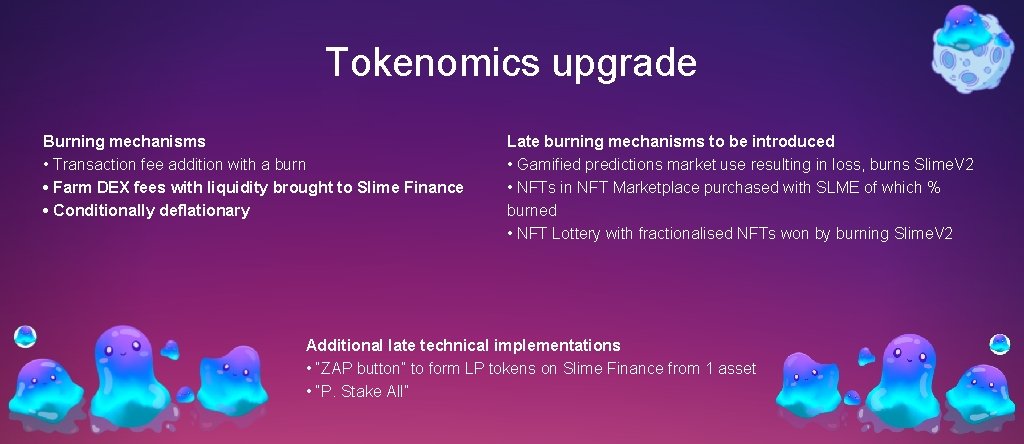 Tokenomics upgrade

Burning mechanisms
• Transaction fee addition with a burn
• Farm DEX fees with liquidity brought to Slime Finance
• Conditionally deflationary

Late burning mechanisms to be introduced
• Gamified predictions market use resulting in loss, burns SlimeV2
• NFTs in NFT Marketplace purchased with SLME of which % burned
• NFT Lottery with fractionalised NFTs won by burning SlimeV2

Additional late technical implementations
• "ZAP button" to form LP tokens on Slime Finance from 1 asset
• "P. Stake All"